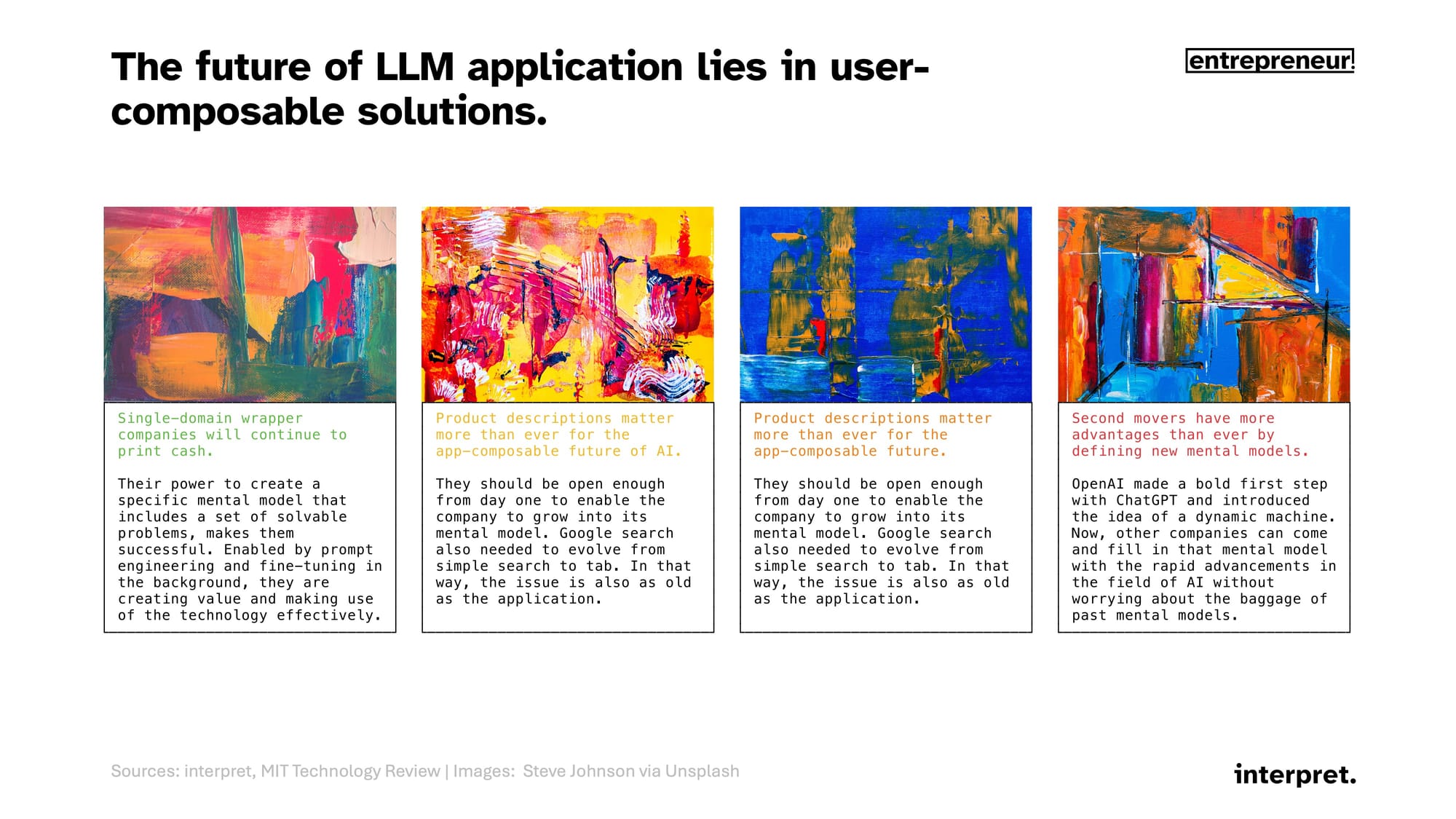 The future of LLM application lies in user-composable solutions.

entrepreneur!

Single-domain wrapper companies will continue to print cash.

Their power to create a specific mental model that includes a set of solvable problems, makes them successful. Enabled by prompt engineering and fine-tuning in the background, they are creating value and making use of the technology effectively.

Product descriptions matter more than ever for the app-composable future of AI.

They should be open enough from day one to enable the company to grow into its mental model. Google search also needed to evolve from simple search to tab. In that way, the issue is also as old as the application.

Product descriptions matter more than ever for the app-composable future.

They should be open enough from day one to enable the company to grow into its mental model. Google search also needed to evolve from simple search to tab. In that way, the issue is also as old as the application.

Second movers have more advantages than ever by defining new mental models.

OpenAI made a bold first step with ChatGPT and introduced the idea of a dynamic machine. Now, other companies can come and fill in that mental model with the rapid advancements in the field of AI without worrying about the baggage of past mental models.

Sources: interpret, MIT Technology Review | Images: Steve Johnson via Unsplash

interpret.